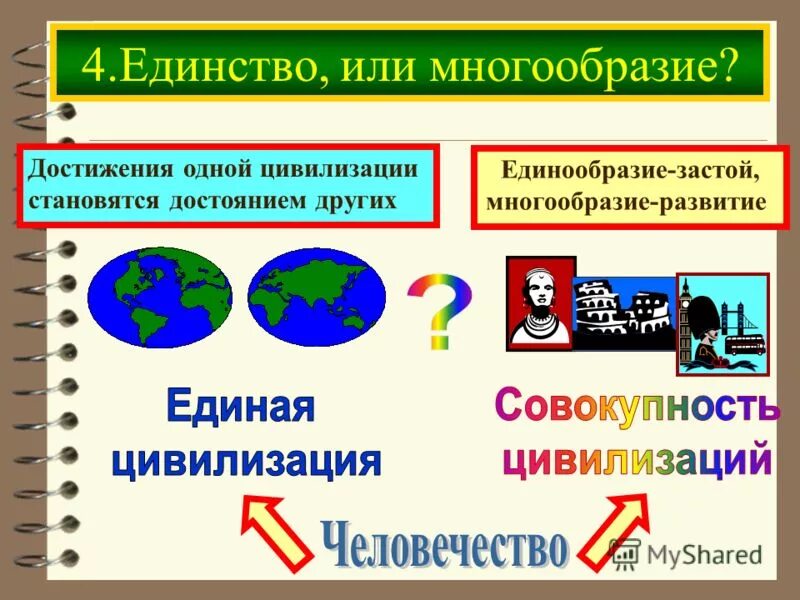 4.Единство, или многообразие?

Достижения одной цивилизации становятся достоянием других

Единообразие-застой, многообразие-развитие

?

Единая цивилизация

Совокупность цивилизаций

Человечество

MyShared